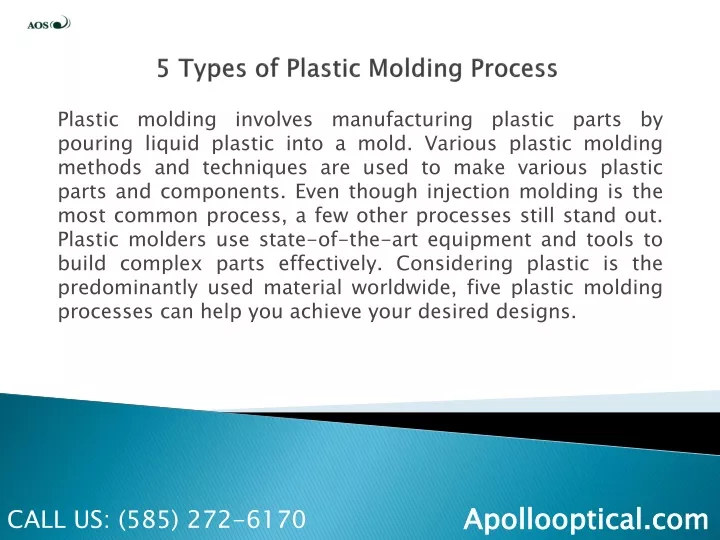 AOS

5 Types of Plastic Molding Process

Plastic molding involves manufacturing plastic parts by pouring liquid plastic into a mold. Various plastic molding methods and techniques are used to make various plastic parts and components. Even though injection molding is the most common process, a few other processes still stand out. Plastic molders use state-of-the-art equipment and tools to build complex parts effectively. Considering plastic is the predominantly used material worldwide, five plastic molding processes can help you achieve your desired designs.

CALL US: (585) 272-6170

Apollooptical.com